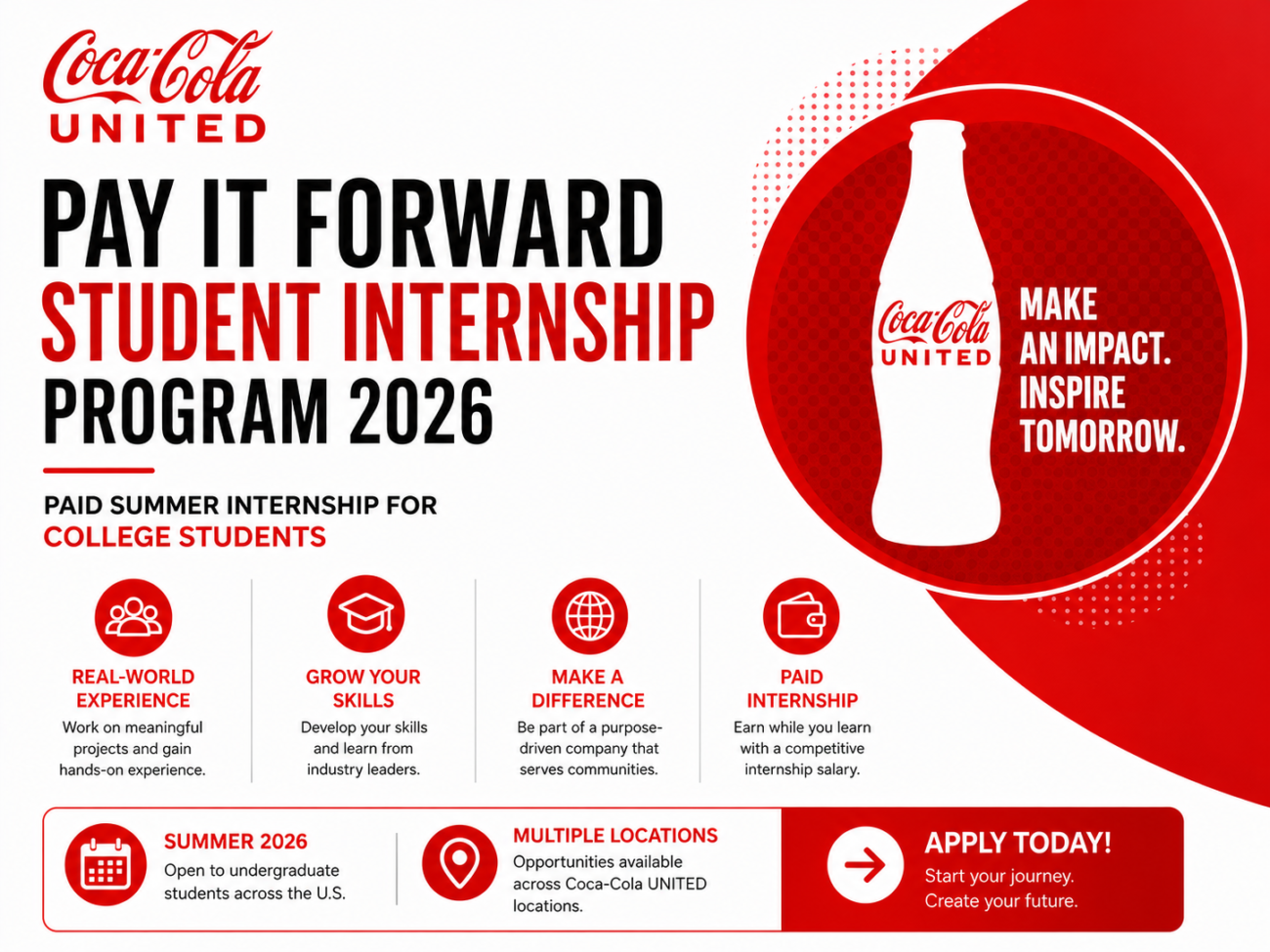 Coca-Cola
UNITED

PAY IT FORWARD
STUDENT INTERNSHIP
PROGRAM 2026

PAID SUMMER INTERNSHIP FOR
COLLEGE STUDENTS

Coca-Cola
UNITED

MAKE AN IMPACT. INSPIRE TOMORROW.

REAL-WORLD EXPERIENCE
Work on meaningful projects and gain hands-on experience.

GROW YOUR SKILLS
Develop your skills and learn from industry leaders.

MAKE A DIFFERENCE
Be part of a purpose-driven company that serves communities.

PAID INTERNSHIP
Earn while you learn with a competitive internship salary.

SUMMER 2026
Open to undergraduate students across the U.S.

MULTIPLE LOCATIONS
Opportunities available across Coca-Cola UNITED locations.

APPLY TODAY!
Start your journey.
Create your future.